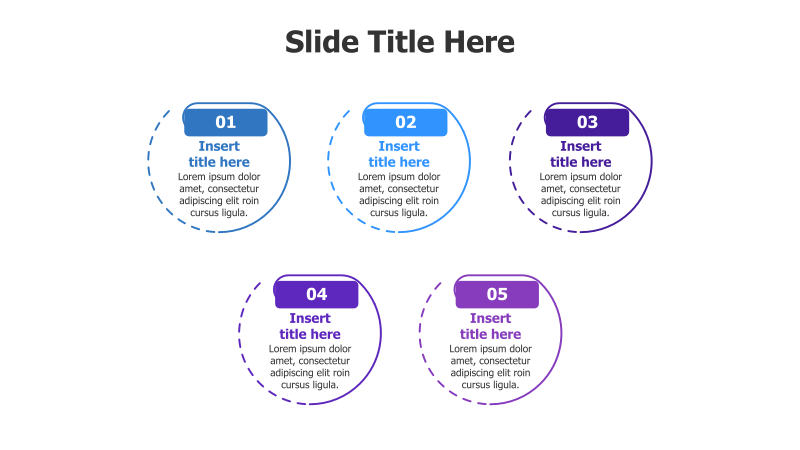 Slide Title Here

01
Insert title here
Lorem ipsum dolor amet, consectetur adipiscing elit roin cursus ligula.

02
Insert title here
Lorem ipsum dolor amet, consectetur adipiscing elit roin cursus ligula.

03
Insert title here
Lorem ipsum dolor amet, consectetur adipiscing elit roin cursus ligula.

04
Insert title here
Lorem ipsum dolor amet, consectetur adipiscing elit roin cursus ligula.

05
Insert title here
Lorem ipsum dolor amet, consectetur adipiscing elit roin cursus ligula.